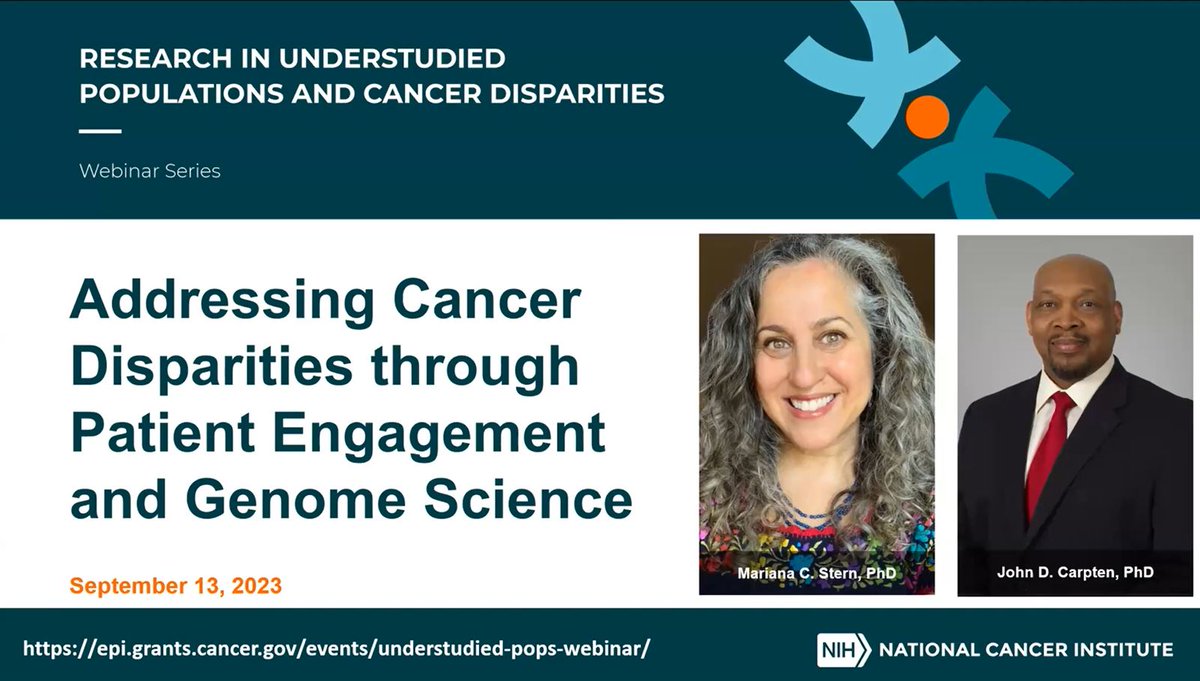 RESEARCH IN UNDERSTUDIED POPULATIONS AND CANCER DISPARITIES

Webinar Series

Addressing Cancer Disparities through Patient Engagement and Genome Science

September 13, 2023

Mariana C. Stern, PhD

John D. Carpten, PhD

https://epi.grants.cancer.gov/events/understudied-pops-webinar/

NIH NATIONAL CANCER INSTITUTE